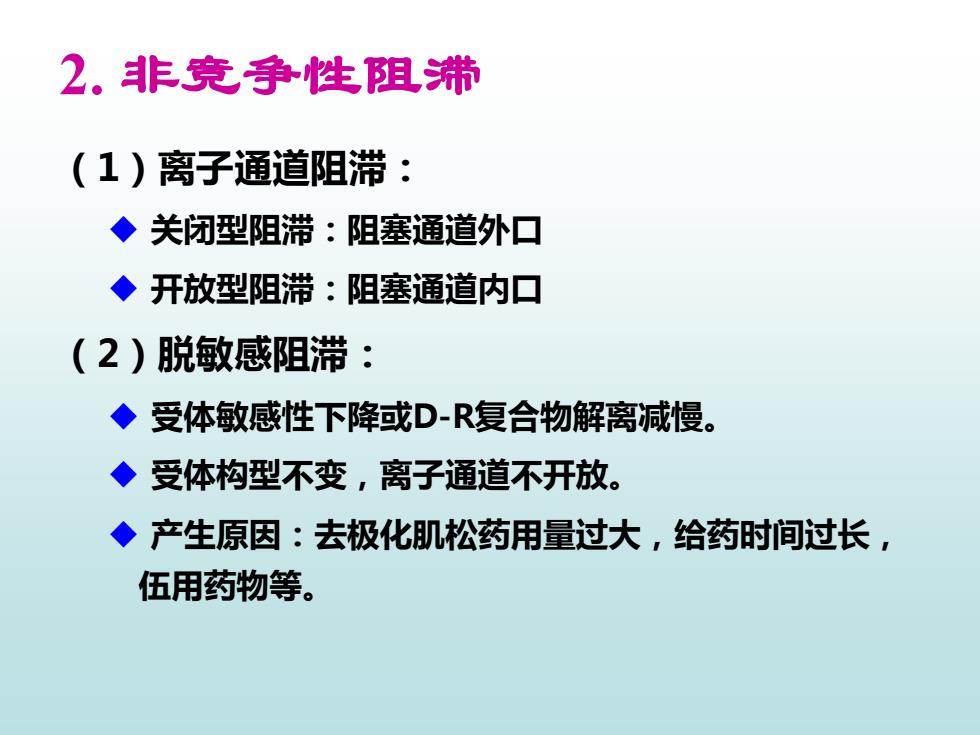 2. 非竞争性阻滞

（1）离子通道阻滞：

◆ 关闭型阻滞：阻塞通道外口

◆ 开放型阻滞：阻塞通道内口

（2）脱敏感阻滞：

◆ 受体敏感性下降或D-R复合物解离减慢。

◆ 受体构型不变，离子通道不开放。

◆ 产生原因：去极化肌松药用量过大，给药时间过长，伍用药物等。